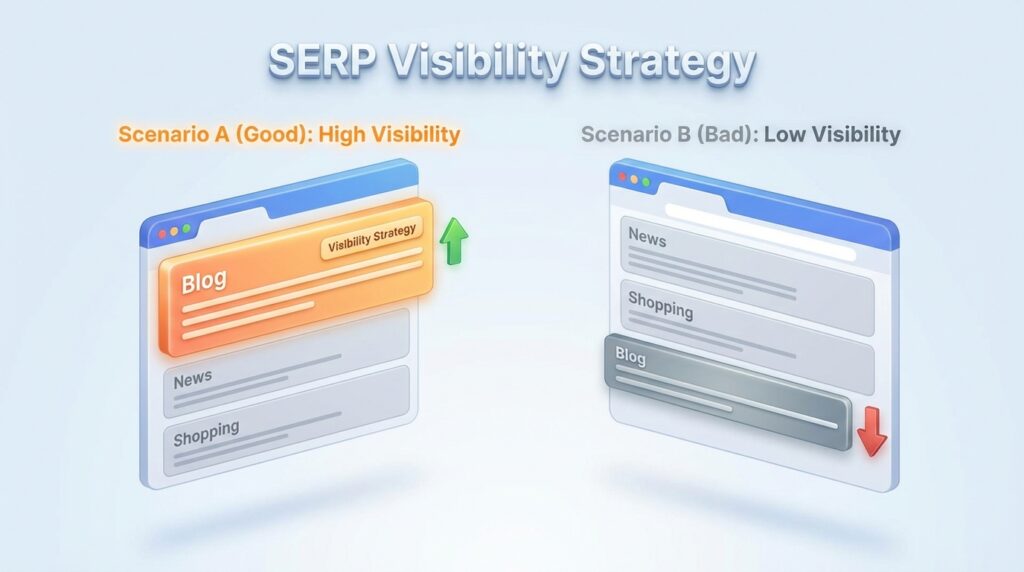 SERP Visibility Strategy

Scenario A (Good): High Visibility

Visibility Strategy

Blog

News

Shopping

Scenario B (Bad): Low Visibility

News

Shopping

Blog